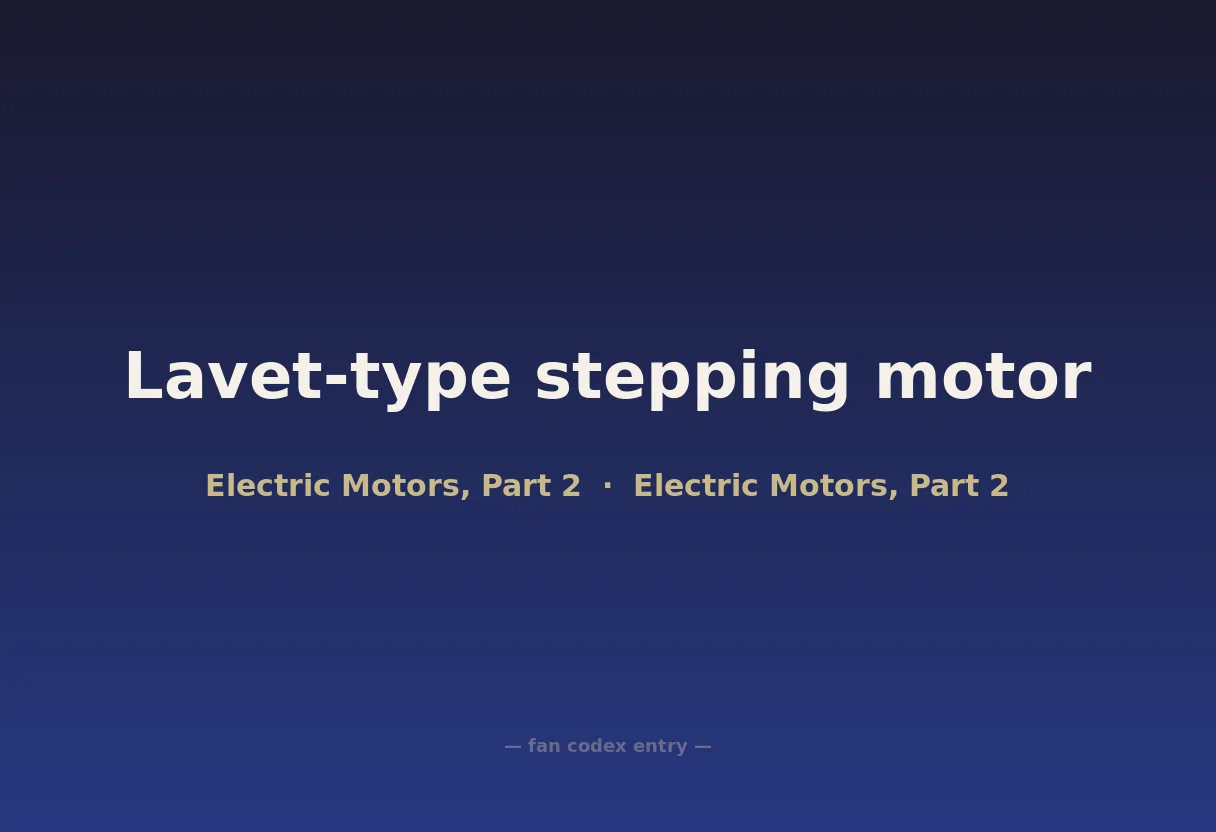 Lavet-type stepping motor

Electric Motors, Part 2 · Electric Motors, Part 2

— fan codex entry —